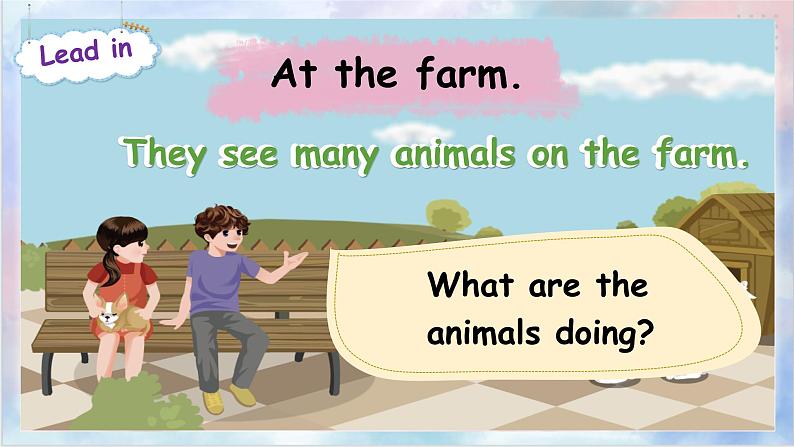 Lead in

At the farm.

They see many animals on the farm.

What are the animals doing?